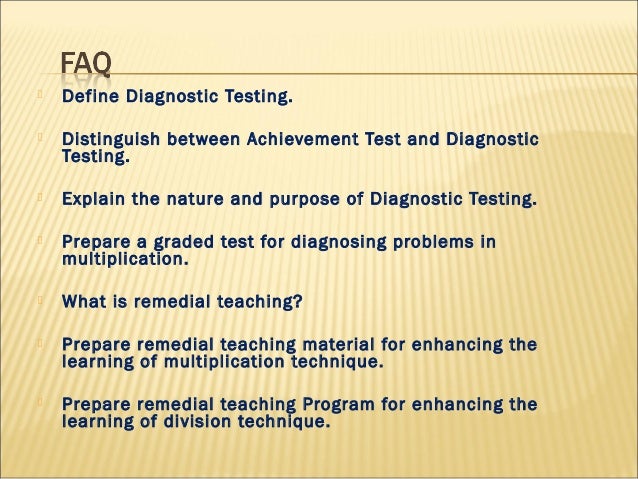 FAQ

Define Diagnostic Testing.

Distinguish between Achievement Test and Diagnostic Testing.

Explain the nature and purpose of Diagnostic Testing.

Prepare a graded test for diagnosing problems in multiplication.

What is remedial teaching?

Prepare remedial teaching material for enhancing the learning of multiplication technique.

Prepare remedial teaching Program for enhancing the learning of division technique.